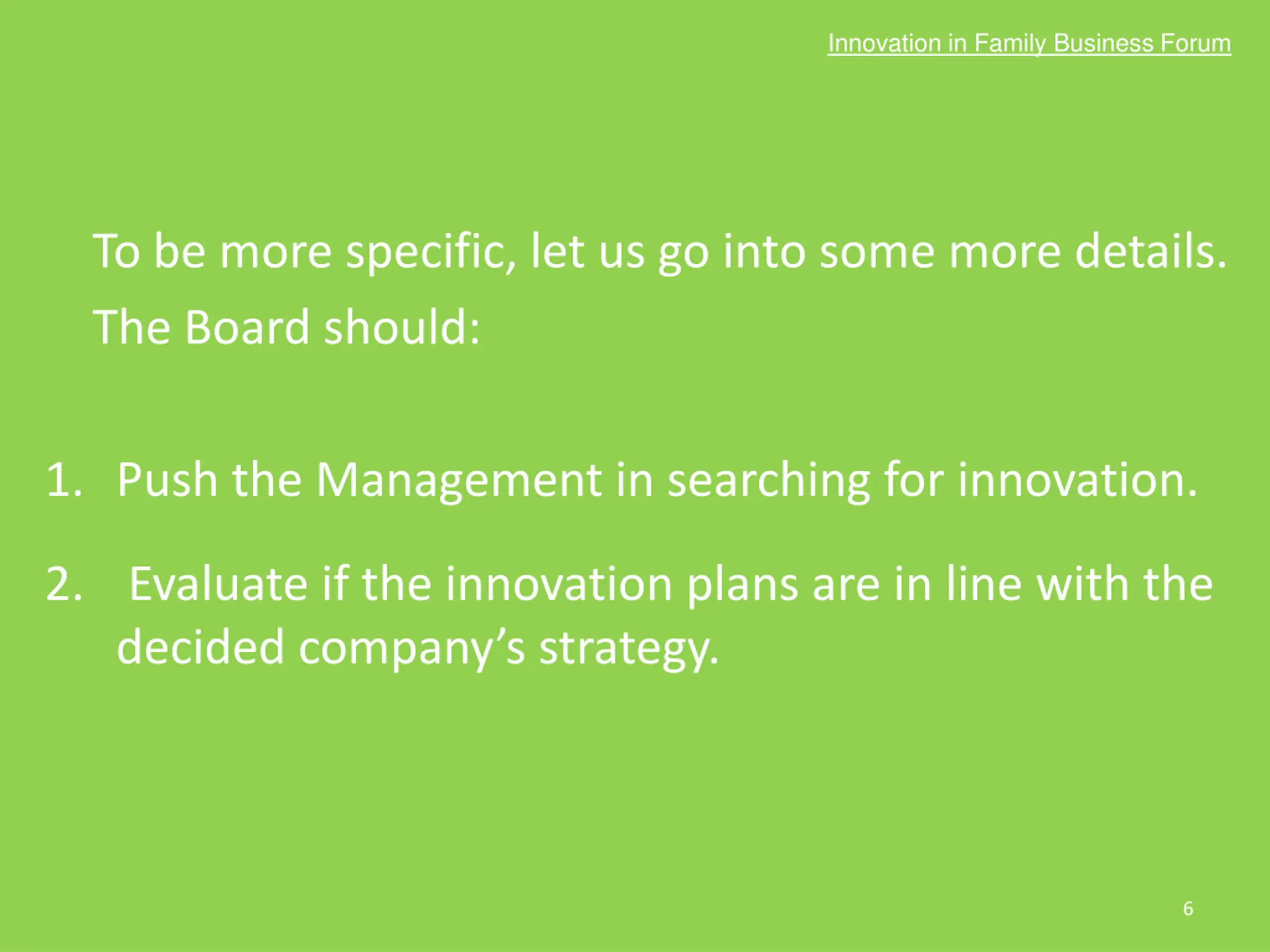 Innovation in Family Business Forum

To be more specific, let us go into some more details.
The Board should:

1. Push the Management in searching for innovation.

2. Evaluate if the innovation plans are in line with the decided company’s strategy.

6